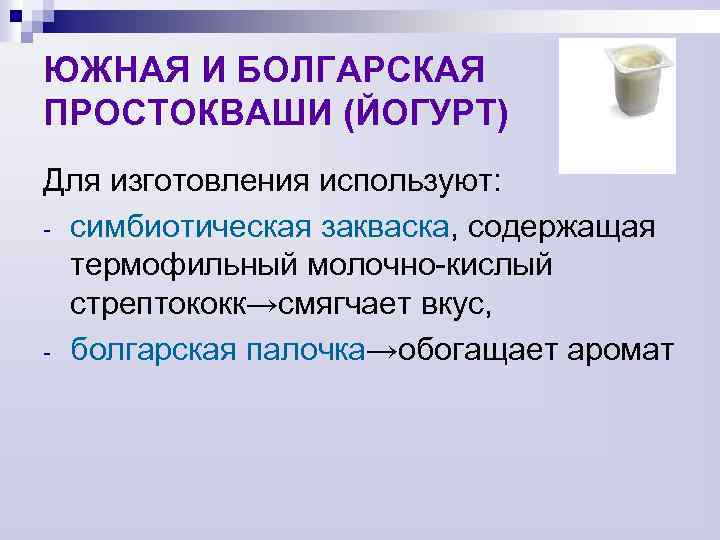 ЮЖНАЯ И БОЛГАРСКАЯ ПРОСТОКВАШИ (ЙОГУРТ)

Для изготовления используют:

- симбиотическая закваска, содержащая термофильный молочно-кислый стрептококк→смягчает вкус,

- болгарская палочка→обогащает аромат